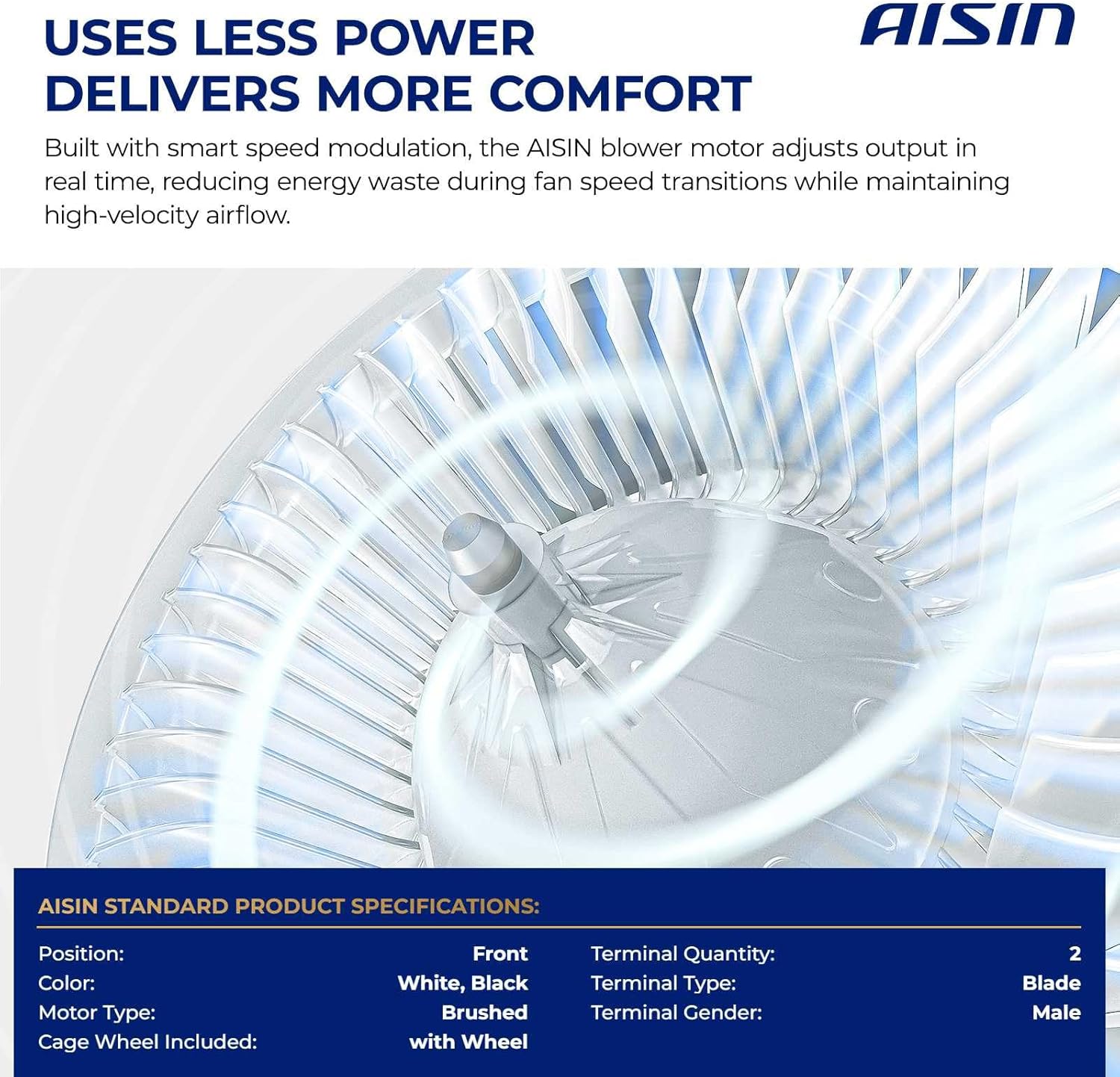 USES LESS POWER
DELIVERS MORE COMFORT

AISIN

Built with smart speed modulation, the AISIN blower motor adjusts output in real time, reducing energy waste during fan speed transitions while maintaining high-velocity airflow.

AISIN STANDARD PRODUCT SPECIFICATIONS:

| Position: | Front |
|---|---|
| Color: | White, Black |
| Motor Type: | Brushed |
| Cage Wheel Included: | with Wheel |

| Terminal Quantity: | 2 |
|---|---|
| Terminal Type: | Blade |
| Terminal Gender: | Male |